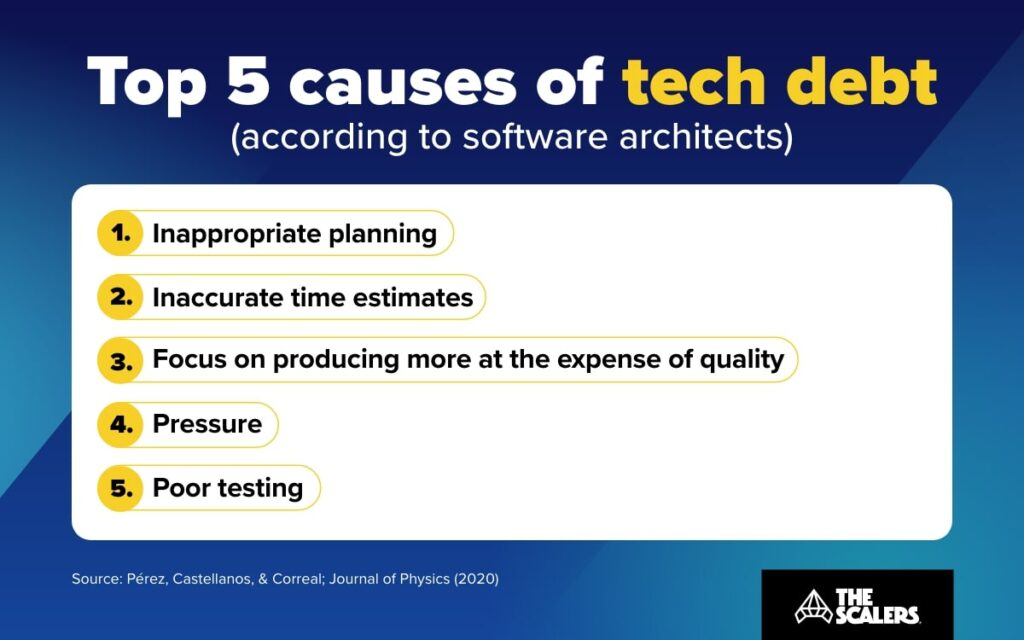 Top 5 causes of tech debt
(according to software architects)

1. Inappropriate planning

2. Inaccurate time estimates

3. Focus on producing more at the expense of quality

4. Pressure

5. Poor testing

Source: Pérez, Castellanos, & Correal; Journal of Physics (2020)

THE SCALERS.